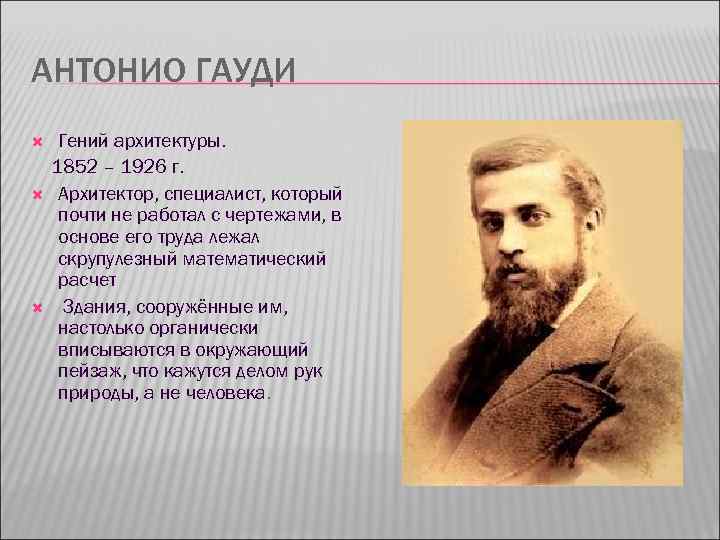 АНТОНИО ГАУДИ

Гений архитектуры.
1852 – 1926 г.

Архитектор, специалист, который почти не работал с чертежами, в основе его труда лежал скрупулезный математический расчет

Здания, сооружённые им, настолько органически вписываются в окружающий пейзаж, что кажутся делом рук природы, а не человека.